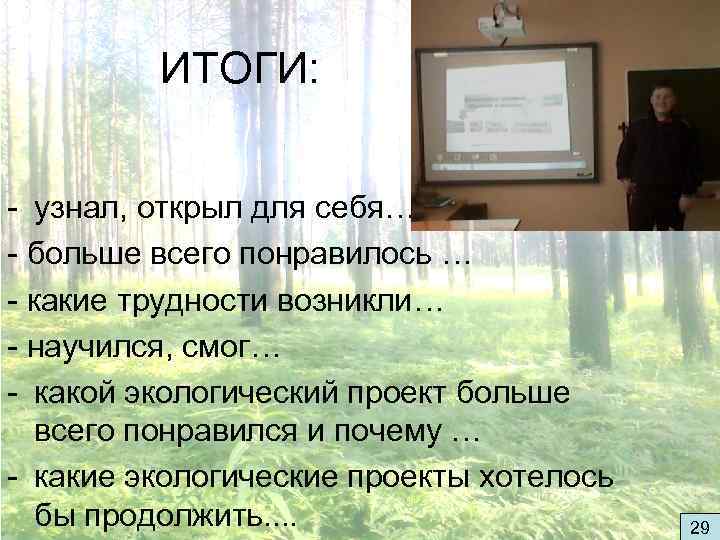 ИТОГИ:

- узнал, открыл для себя…
- больше всего понравилось …
- какие трудности возникли…
- научился, смог…
- какой экологический проект больше всего понравился и почему …
- какие экологические проекты хотелось бы продолжить....

29